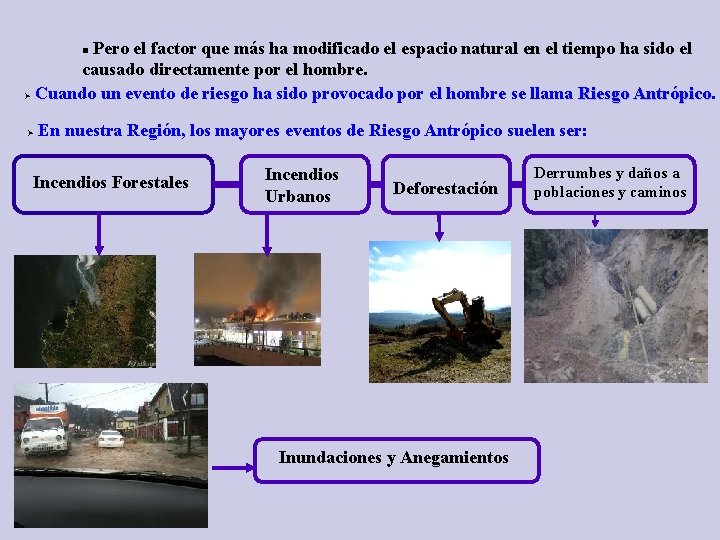 Pero el factor que más ha modificado el espacio natural en el tiempo ha sido el causado directamente por el hombre.

Cuando un evento de riesgo ha sido provocado por el hombre se llama Riesgo Antrópico.

En nuestra Región, los mayores eventos de Riesgo Antrópico suelen ser:

Incendios Forestales

Incendios Urbanos

Deforestación

Derrumbes y daños a poblaciones y caminos

Inundaciones y Anegamientos